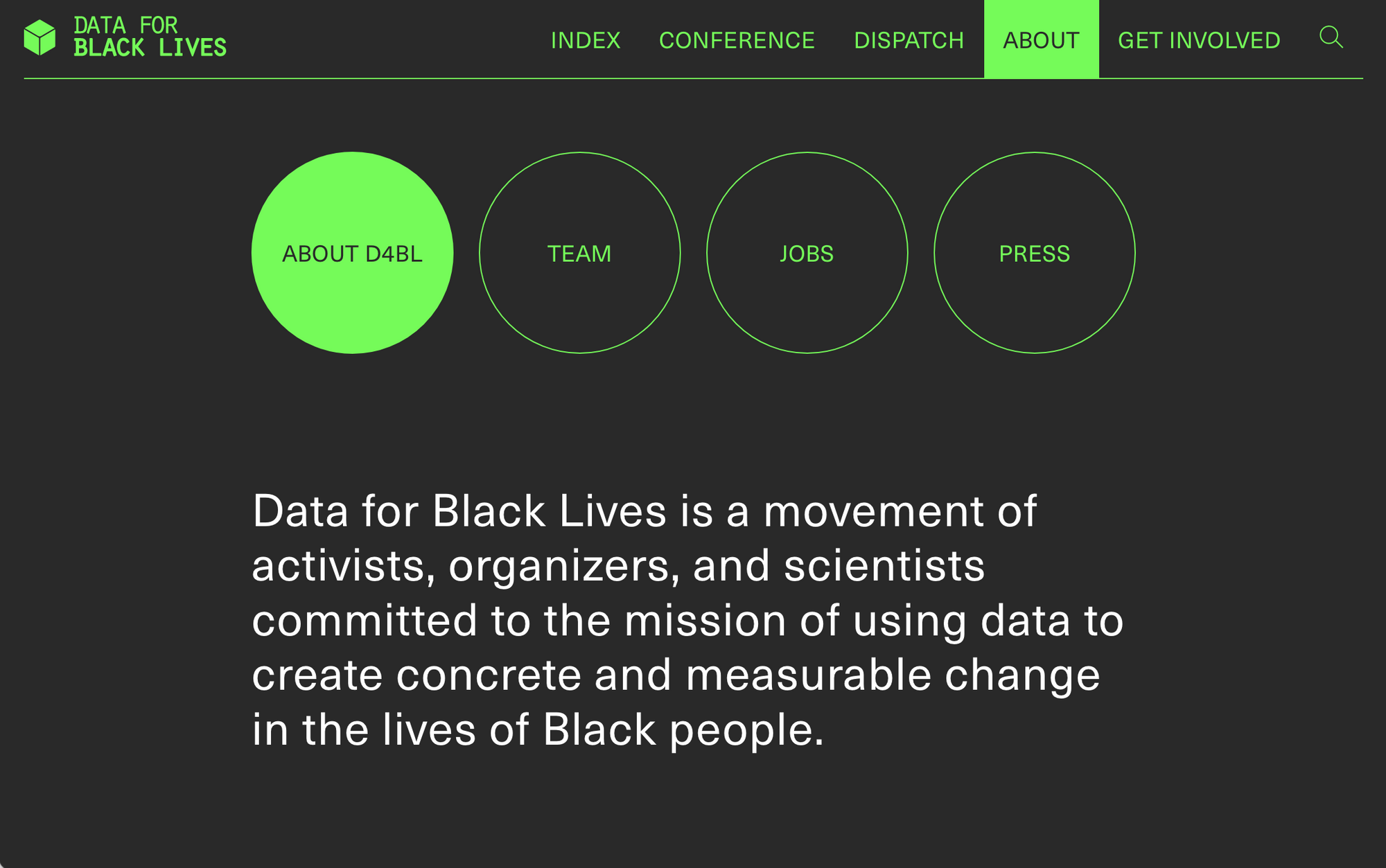 DATA FOR
BLACK LIVES

INDEX CONFERENCE DISPATCH ABOUT GET INVOLVED

ABOUT D4BL

TEAM

JOBS

PRESS

Data for Black Lives is a movement of activists, organizers, and scientists committed to the mission of using data to create concrete and measurable change in the lives of Black people.